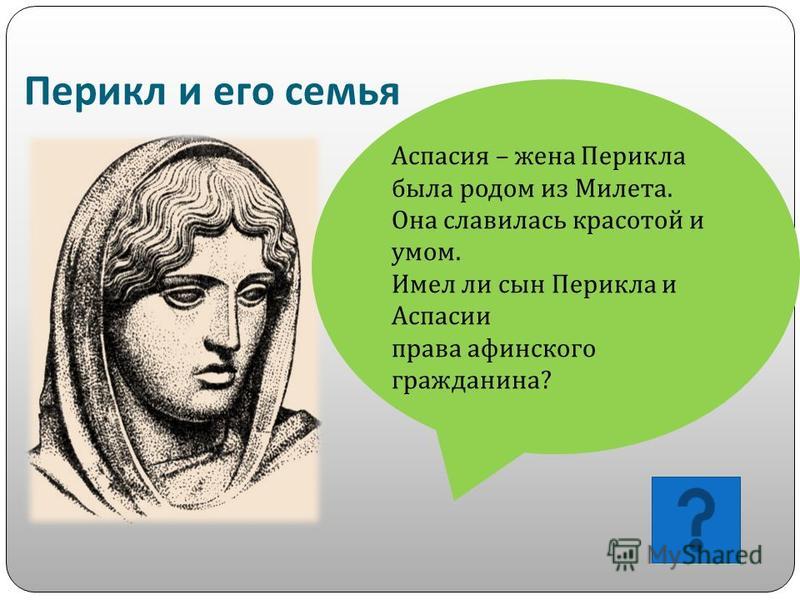 Перикл и его семья

Аспасия – жена Перикла была родом из Милета. Она славилась красотой и умом.
Имел ли сын Перикла и Аспасии
права афинского гражданина?

?

MyShared